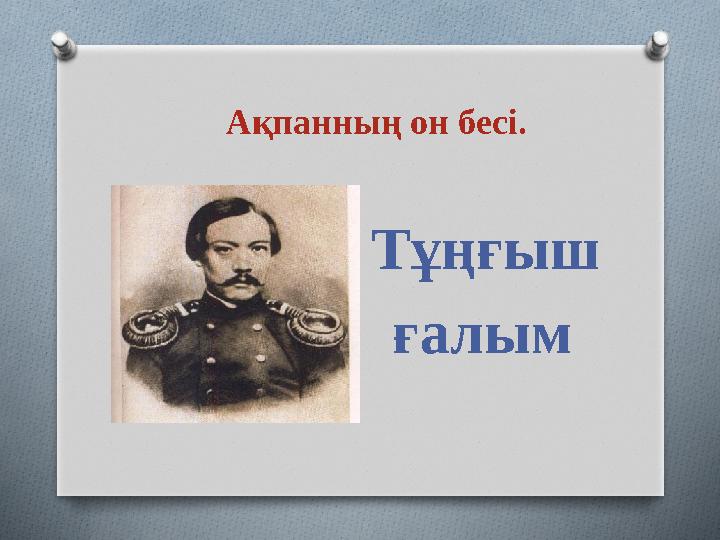 Ақпанның он бесі.

Тұңғыш ғалым